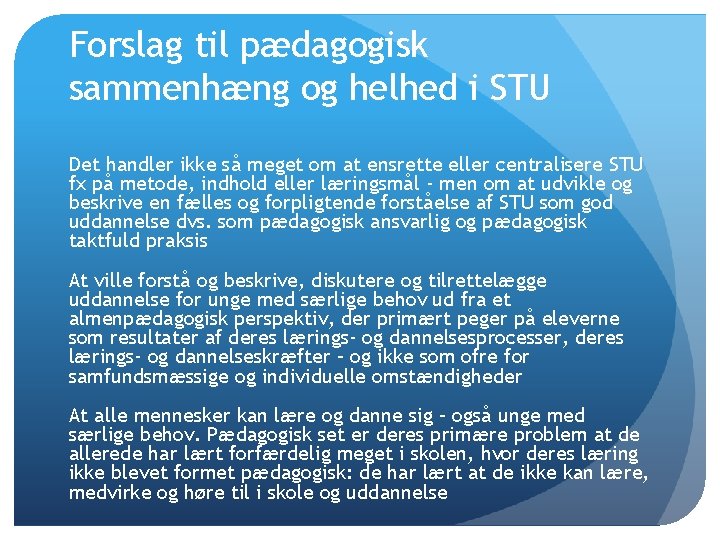 Forslag til pædagogisk sammenhæng og helhed i STU

Det handler ikke så meget om at ensrette eller centralisere STU fx på metode, indhold eller læringsmål - men om at udvikle og beskrive en fælles og forpligtende forståelse af STU som god uddannelse dvs. som pædagogisk ansvarlig og pædagogisk taktfuld praksis

At ville forstå og beskrive, diskutere og tilrettelægge uddannelse for unge med særlige behov ud fra et almenpædagogisk perspektiv, der primært peger på eleverne som resultater af deres lærings- og dannelsesprocesser, deres lærings- og dannelseskræfter - og ikke som ofre for samfundsmæssige og individuelle omstændigheder

At alle mennesker kan lære og danne sig - også unge med særlige behov. Pædagogisk set er deres primære problem at de allerede har lært forfærdelig meget i skolen, hvor deres læring ikke blevet formet pædagogisk: de har lært at de ikke kan lære, medvirke og høre til i skole og uddannelse